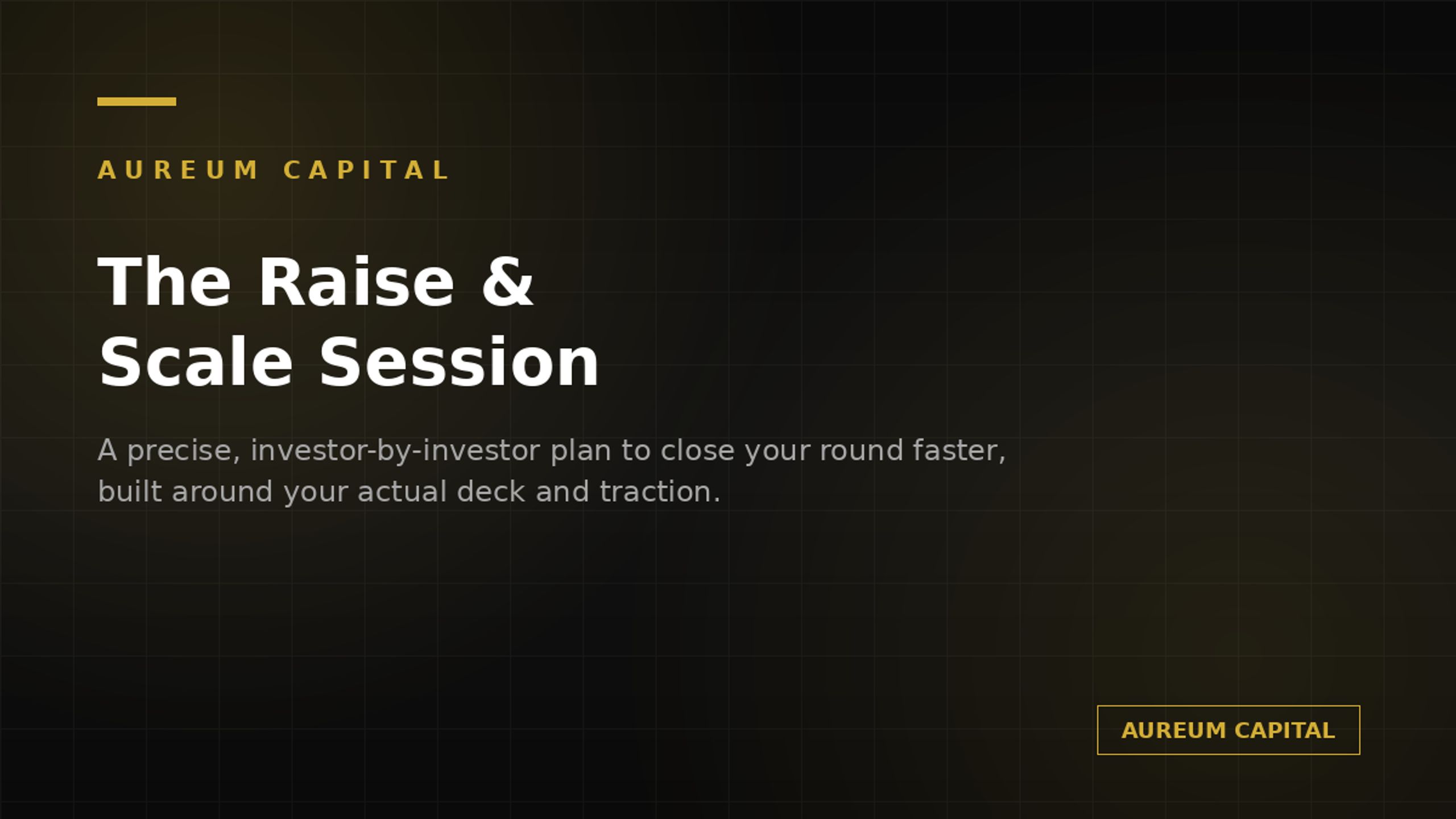 AUREUM CAPITAL

The Raise & Scale Session

A precise, investor-by-investor plan to close your round faster, built around your actual deck and traction.

AUREUM CAPITAL